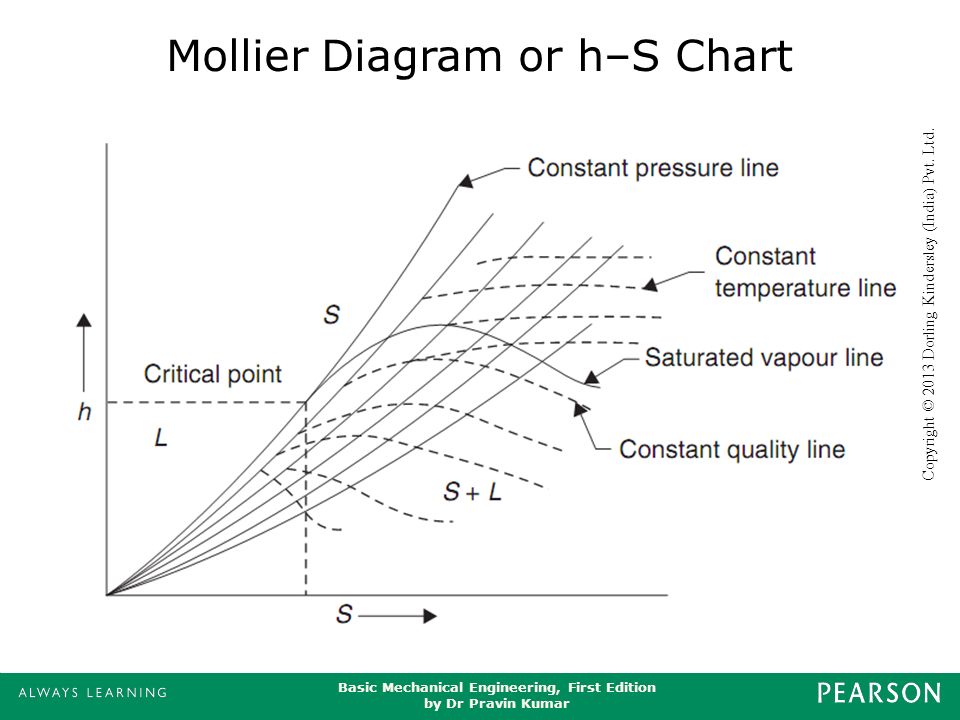 Mollier Diagram or h–S Chart

Constant pressure line

Constant temperature line

S

Saturated vapour line

Critical point

h

L

Constant quality line

S + L

S

Copyright © 2013 Dorling Kindersley (India) Pvt. Ltd.

ALWAYS LEARNING

Basic Mechanical Engineering, First Edition
by Dr Pravin Kumar

PEARSON